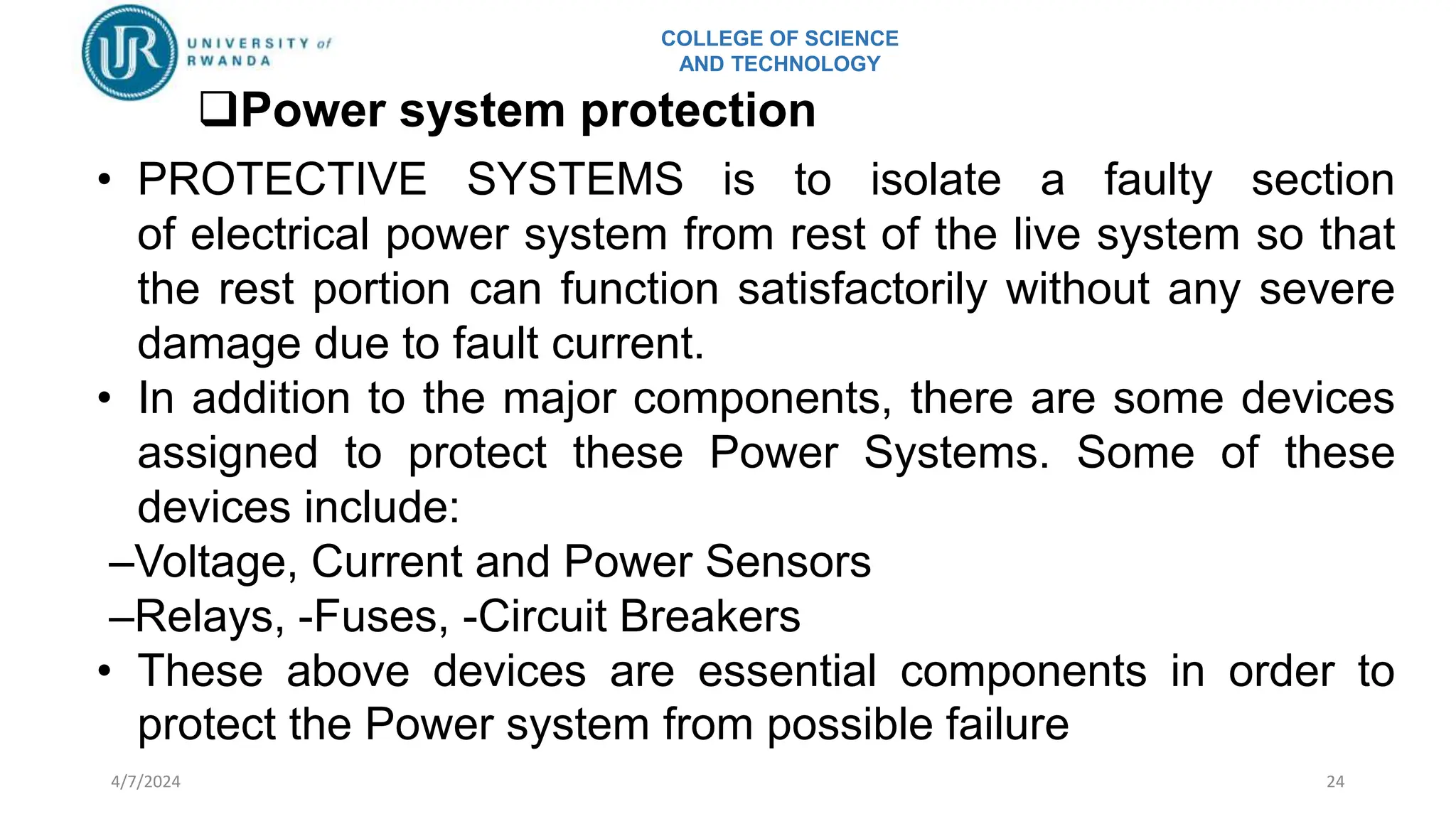 UR UNIVERSITY of RWANDA

COLLEGE OF SCIENCE AND TECHNOLOGY

❑Power system protection

• PROTECTIVE SYSTEMS is to isolate a faulty section of electrical power system from rest of the live system so that the rest portion can function satisfactorily without any severe damage due to fault current.

• In addition to the major components, there are some devices assigned to protect these Power Systems. Some of these devices include:

–Voltage, Current and Power Sensors

–Relays, -Fuses, -Circuit Breakers

• These above devices are essential components in order to protect the Power system from possible failure

4/7/2024

24